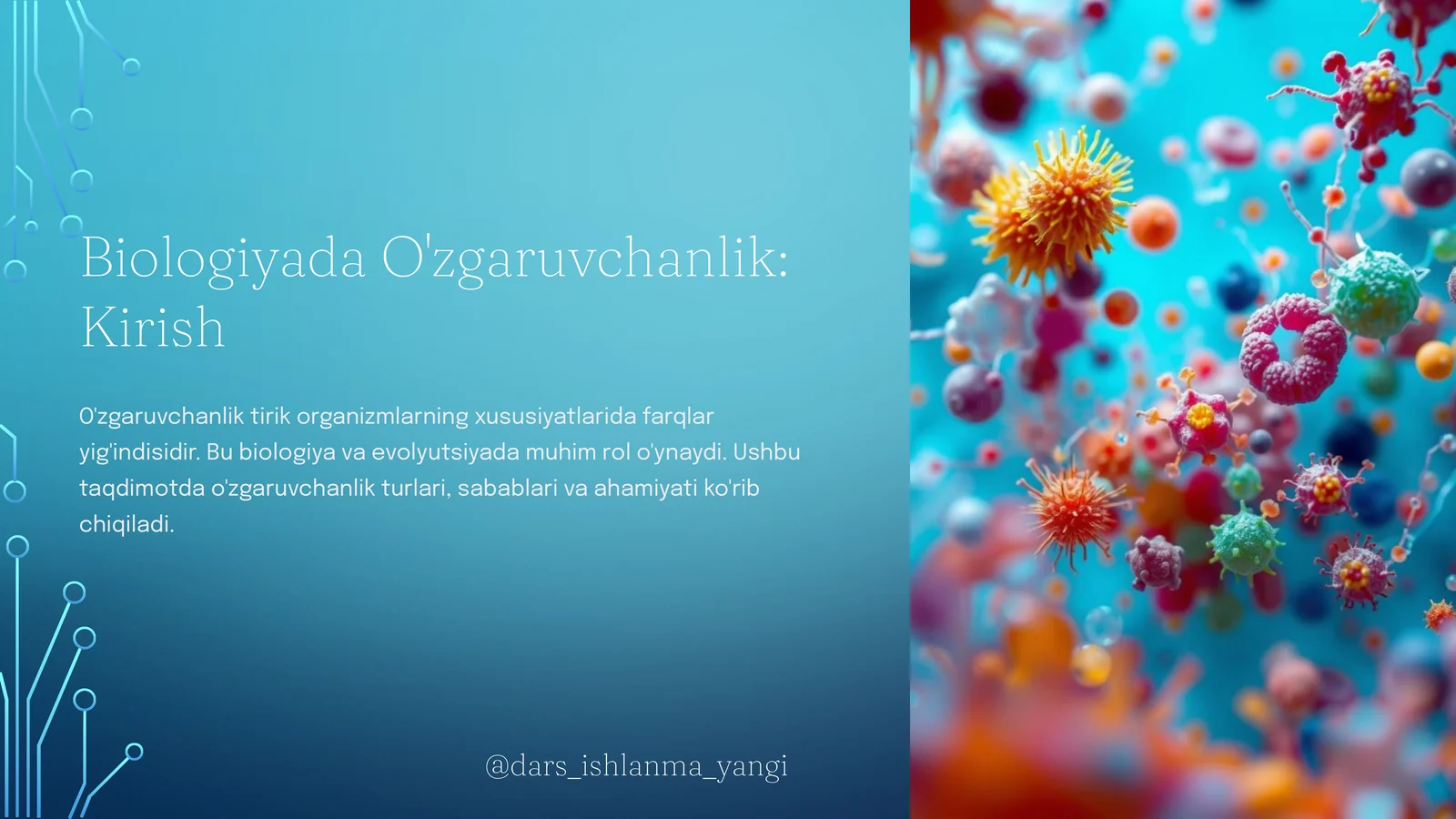 Biologiyada O'zgaruvchanlik: Kirish

O'zgaruvchanlik tirik organizmlarning xususiyatlarida farqlar yig'indisidir. Bu biologiya va evolyutsiyada muhim rol o'ynaydi. Ushbu taqdimotda o'zgaruvchanlik turlari, sabablari va ahamiyati ko'rib chiqiladi.

@dars_ishlanma_yangi